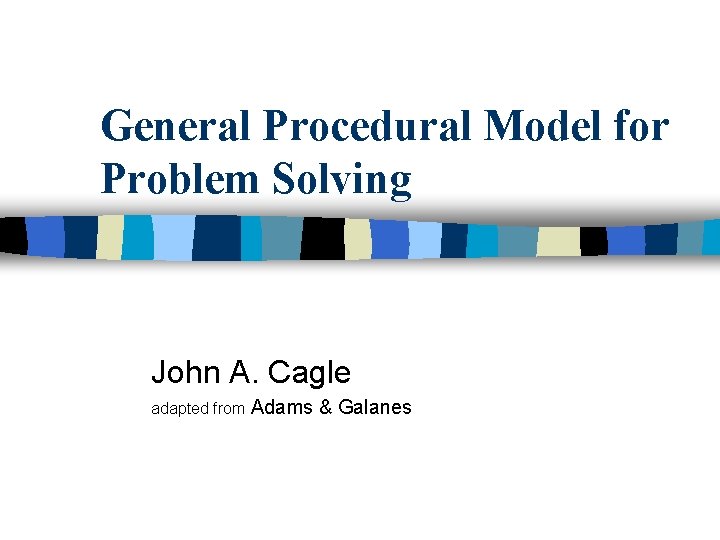 General Procedural Model for Problem Solving

John A. Cagle
adapted from Adams & Galanes